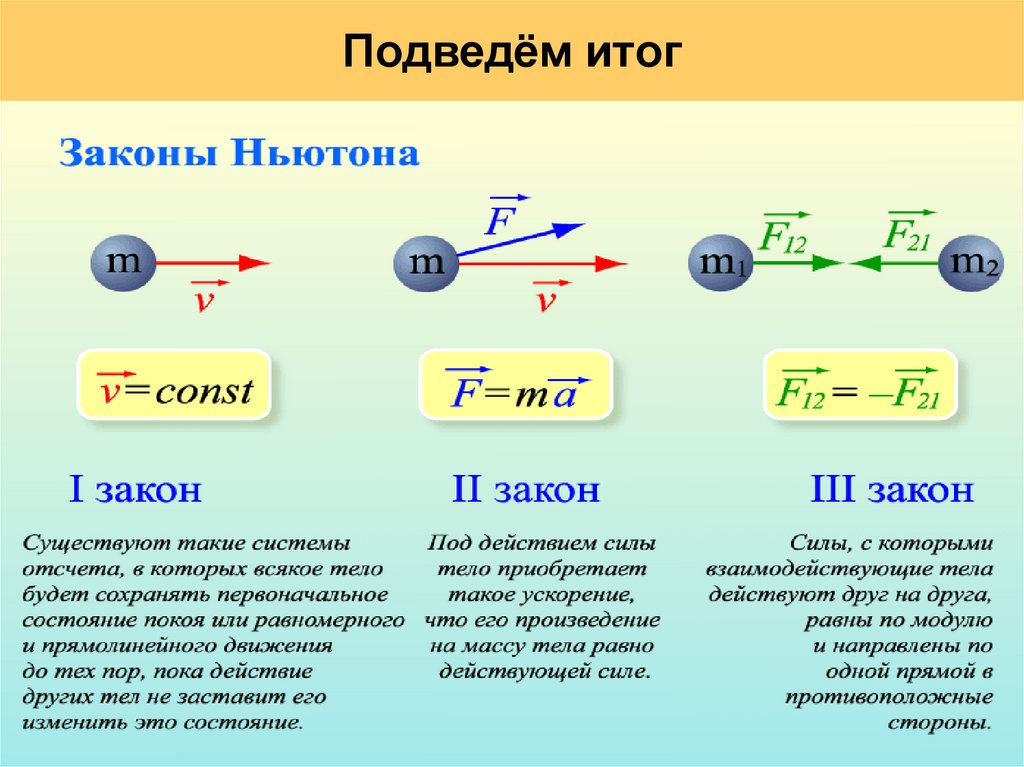 Подведём итог

Законы Ньютона

m

$\vec{v}$

m

$\vec{F}$

$\vec{v}$

$m_1$

$\vec{F_{12}}$

$\vec{F_{21}}$

$m_2$

$\vec{v} = const$

$\vec{F} = m\vec{a}$

$\vec{F_{12}} = -\vec{F_{21}}$

I закон

Существуют такие системы отсчета, в которых всякое тело будет сохранять первоначальное состояние покоя или равномерного и прямолинейного движения до тех пор, пока действие других тел не заставит его изменить это состояние.

II закон

Под действием силы тело приобретает такое ускорение, что его произведение на массу тела равно действующей силе.

III закон

Силы, с которыми взаимодействующие тела действуют друг на друга, равны по модулю и направлены по одной прямой в противоположные стороны.